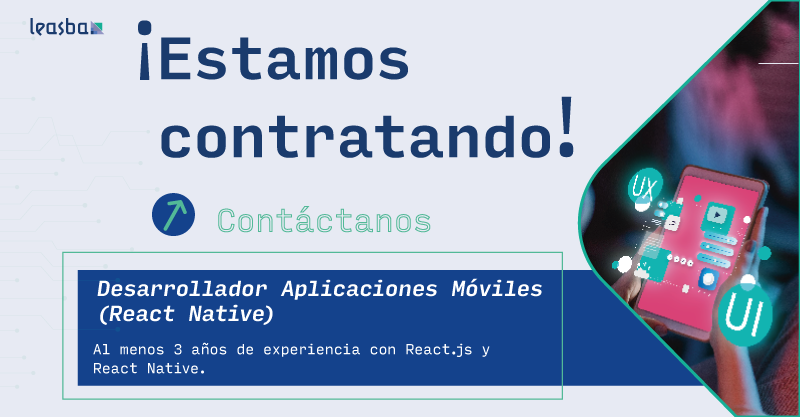 leasba

¡Estamos contratando!

Contáctanos

Desarrollador Aplicaciones Móviles (React Native)

Al menos 3 años de experiencia con React.js y React Native.

UX

UI